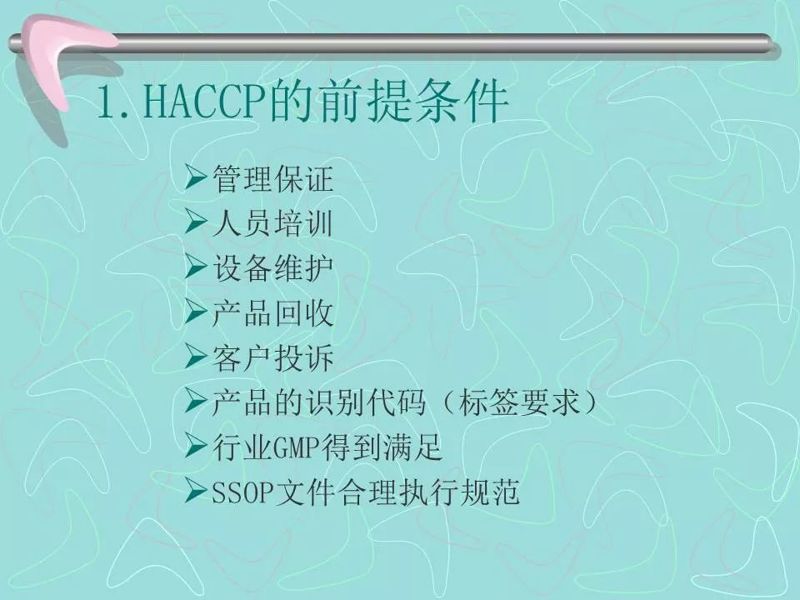 1. HACCP的前提条件

➢管理保证
➢人员培训
➢设备维护
➢产品回收
➢客户投诉
➢产品的识别代码（标签要求）
➢行业GMP得到满足
➢SSOP文件合理执行规范